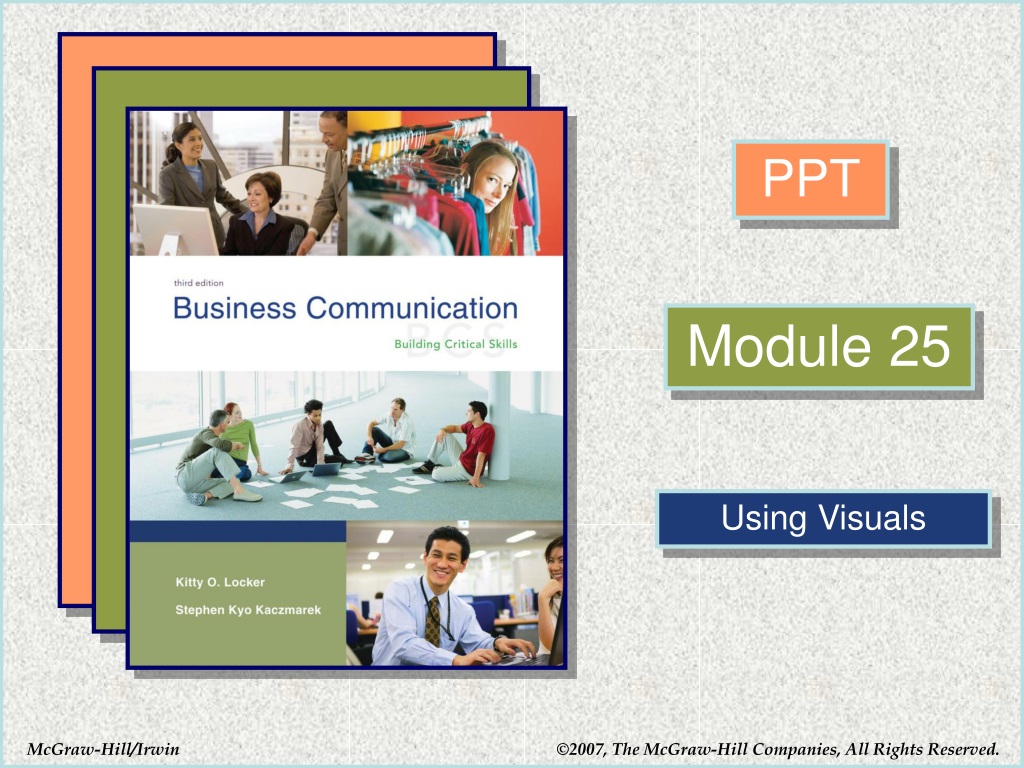 third edition
Business Communication
BCS
Building Critical Skills

Kitty O. Locker
Stephen Kyo Kaczmarek

PPT

Module 25

Using Visuals

McGraw-Hill/Irwin

©2007, The McGraw-Hill Companies, All Rights Reserved.